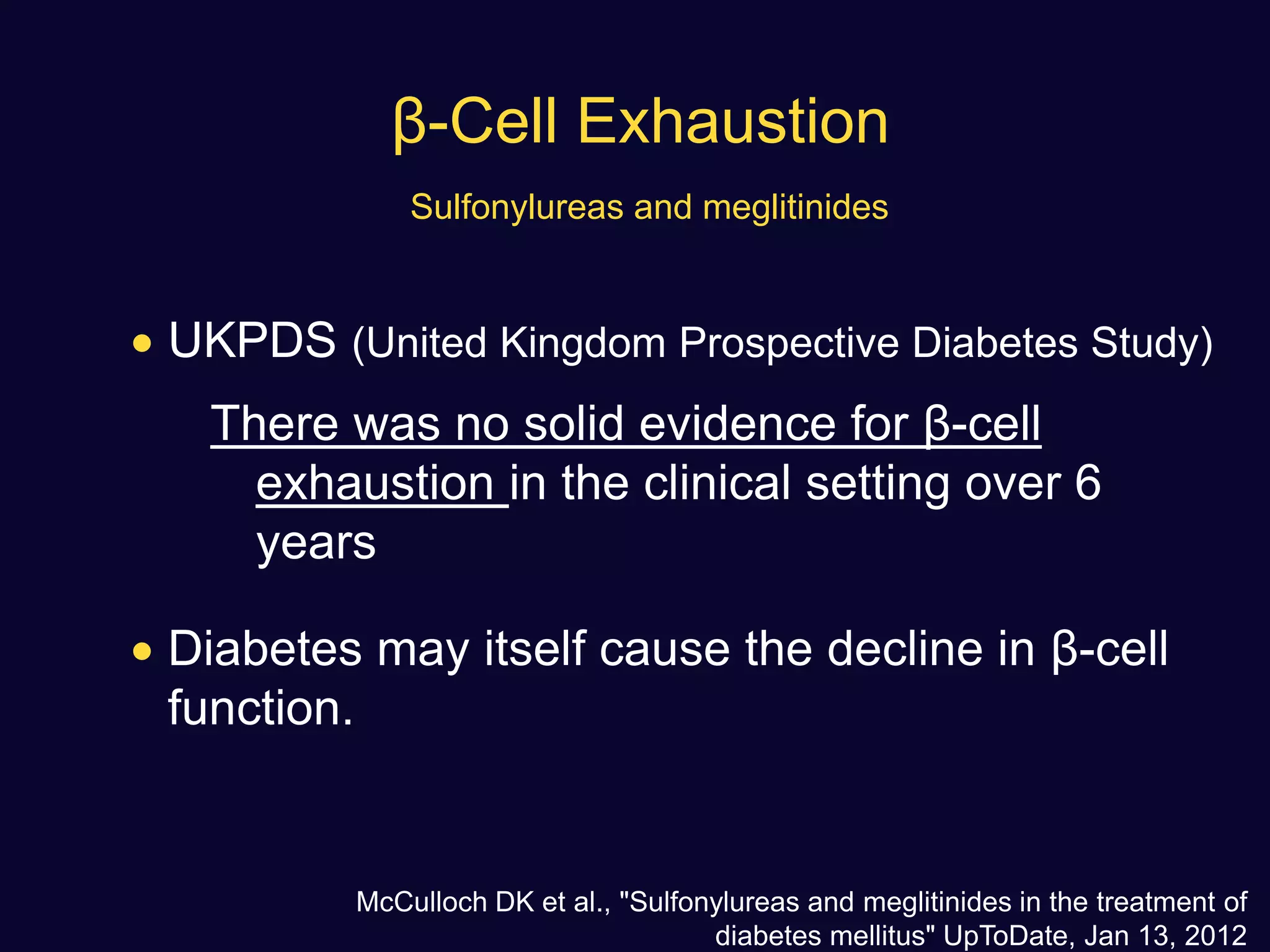 β-Cell Exhaustion

Sulfonylureas and meglitinides

• UKPDS (United Kingdom Prospective Diabetes Study)

There was no solid evidence for β-cell exhaustion in the clinical setting over 6 years

• Diabetes may itself cause the decline in β-cell function.

McCulloch DK et al., "Sulfonylureas and meglitinides in the treatment of diabetes mellitus" UpToDate, Jan 13, 2012